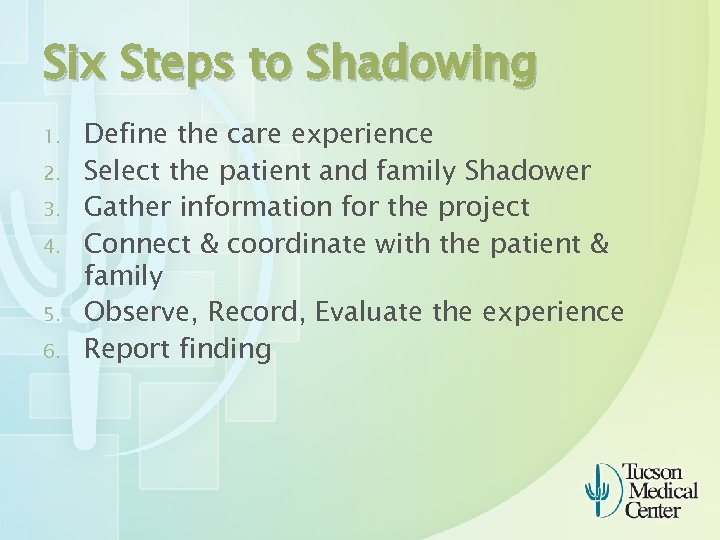 Six Steps to Shadowing

1. Define the care experience
2. Select the patient and family Shadower
3. Gather information for the project
4. Connect & coordinate with the patient & family
5. Observe, Record, Evaluate the experience
6. Report finding

Tucson Medical Center